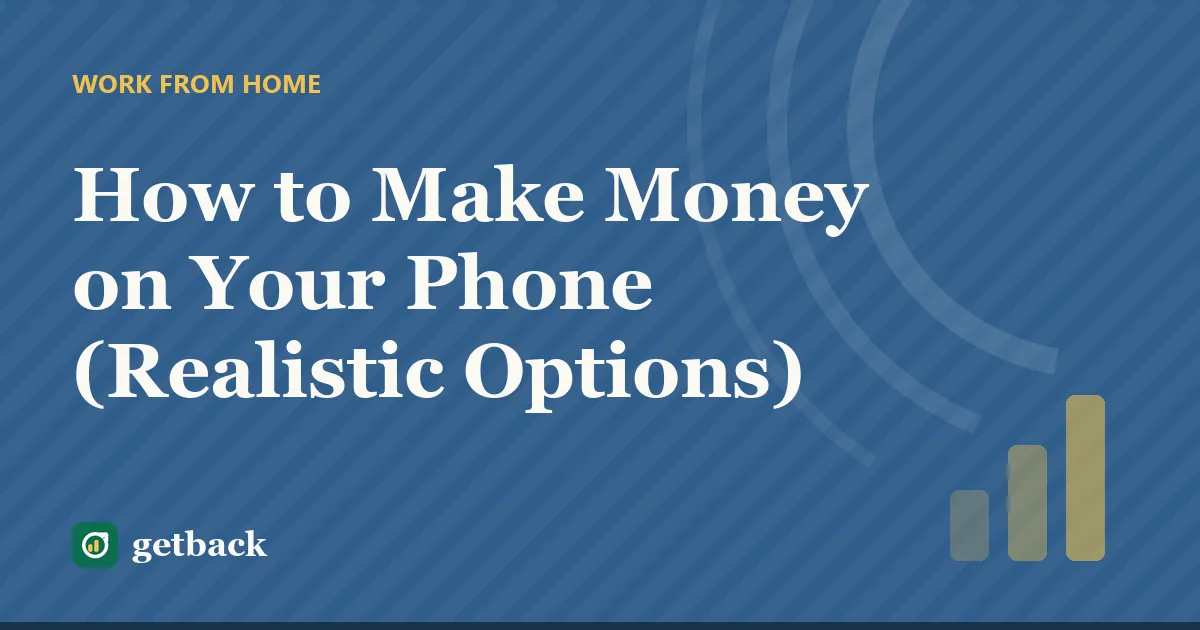 WORK FROM HOME

How to Make Money on Your Phone (Realistic Options)

getback